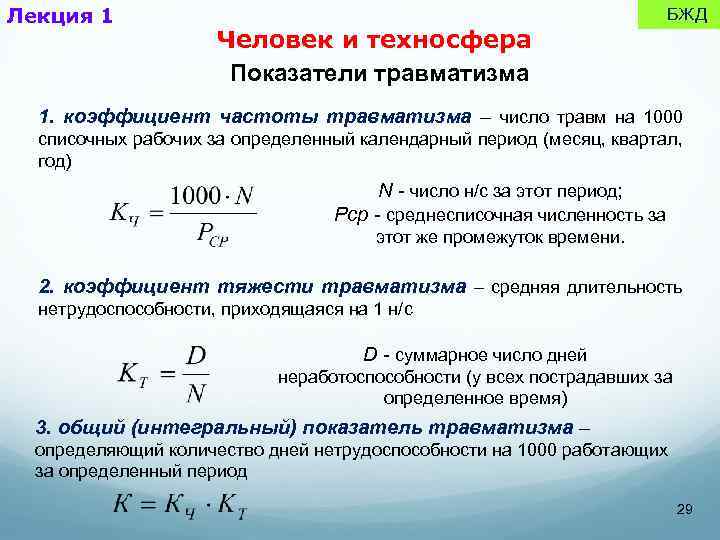 Лекция 1

БЖД

Человек и техносфера

Показатели травматизма

1. коэффициент частоты травматизма – число травм на 1000 списочных рабочих за определенный календарный период (месяц, квартал, год)

$K_{Ч} = \frac{1000 \cdot N}{P_{СР}}$

N - число н/с за этот период;
Рср - среднесписочная численность за этот же промежуток времени.

2. коэффициент тяжести травматизма – средняя длительность нетрудоспособности, приходящаяся на 1 н/с

$K_{T} = \frac{D}{N}$

D - суммарное число дней неработоспособности (у всех пострадавших за определенное время)

3. общий (интегральный) показатель травматизма – определяющий количество дней нетрудоспособности на 1000 работающих за определенный период

$K = K_{Ч} \cdot K_{T}$

29